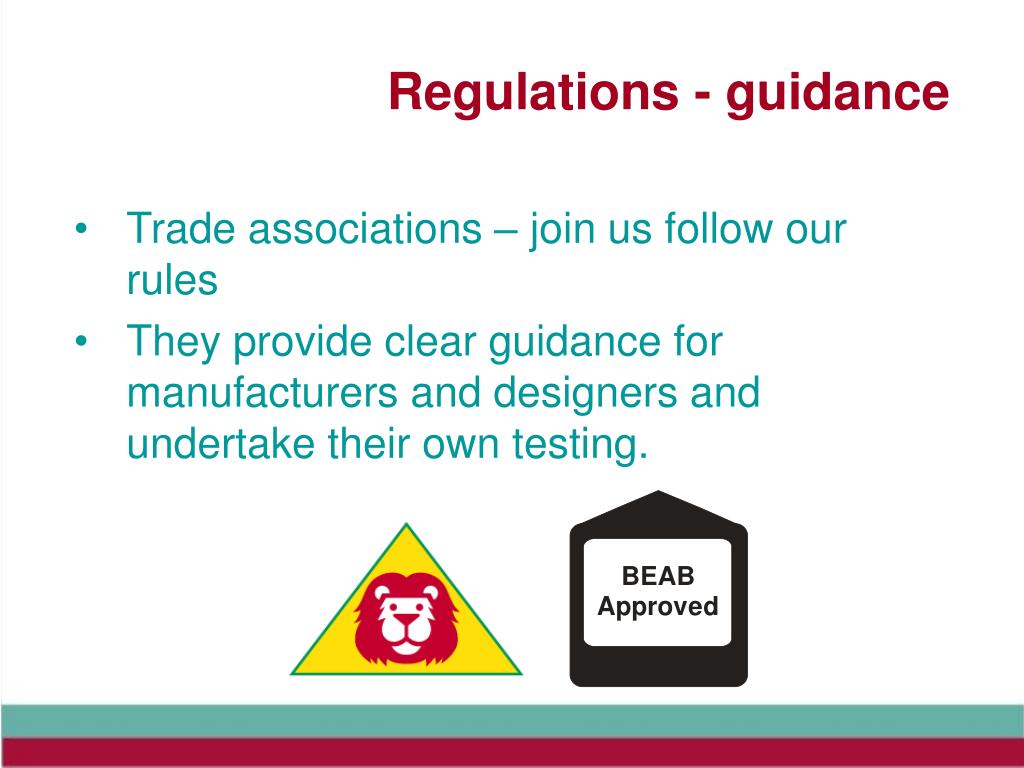 Regulations - guidance

• Trade associations – join us follow our rules
• They provide clear guidance for manufacturers and designers and undertake their own testing.

BEAB Approved